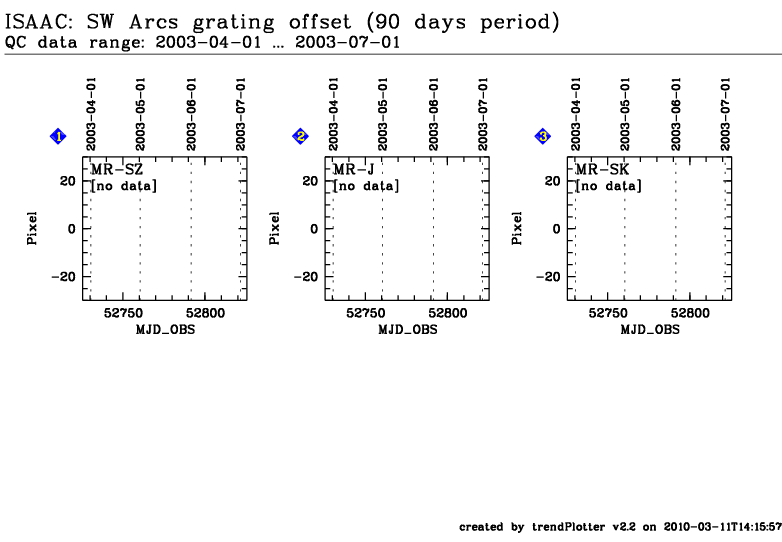 ISAAC: SW Arcs grating offset (90 days period)
QC data range: 2003-04-01 ... 2003-07-01

1
2003-04-01
2003-05-01
2003-06-01
2003-07-01
MR-SZ
[no data]
Pixel
20
0
-20
52750
52800
MJD_OBS

2
2003-04-01
2003-05-01
2003-06-01
2003-07-01
MR-J
[no data]
Pixel
20
0
-20
52750
52800
MJD_OBS

3
2003-04-01
2003-05-01
2003-06-01
2003-07-01
MR-SK
[no data]
Pixel
20
0
-20
52750
52800
MJD_OBS

created by trendPlotter v2.2 on 2010-03-11T14:15:57